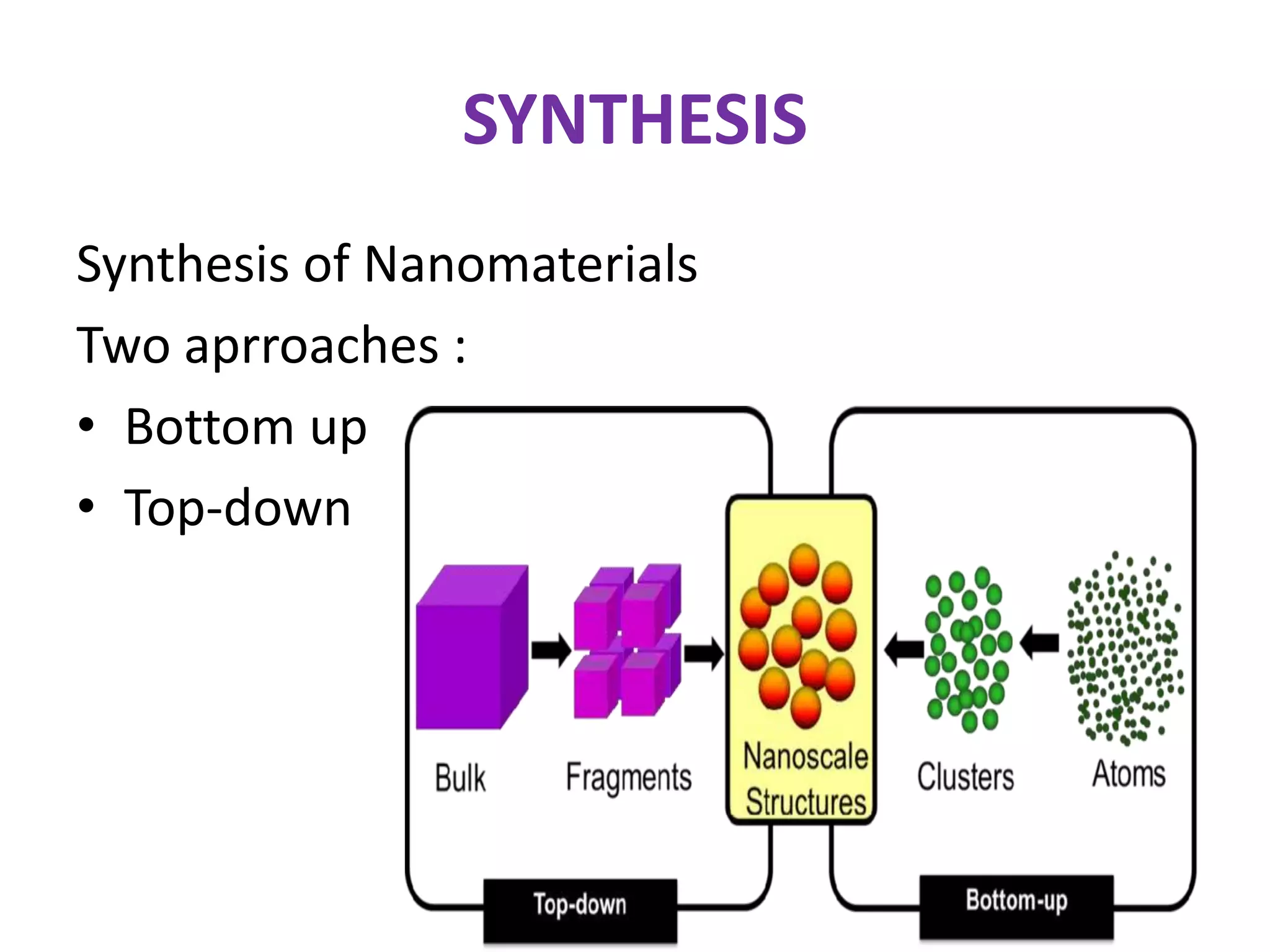 SYNTHESIS

Synthesis of Nanomaterials

Two aprroaches :

• Bottom up
• Top-down

Bulk
Fragments
Nanoscale Structures
Clusters
Atoms
Top-down
Bottom-up